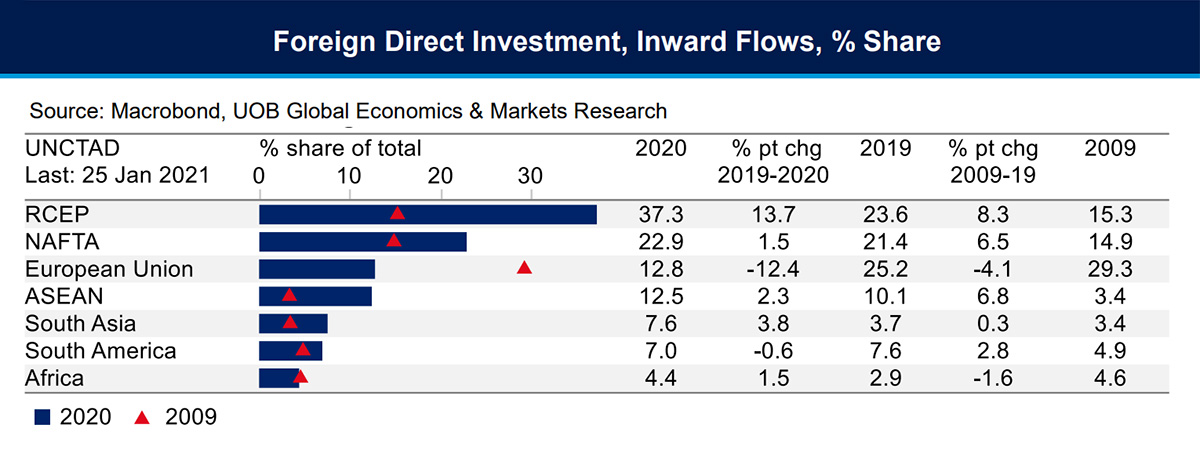 Foreign Direct Investment, Inward Flows, % Share

Source: Macrobond, UOB Global Economics & Markets Research

| UNCTAD Last: 25 Jan 2021 | % share of total 0 10 20 30 | 2020 | % pt chg 2019-2020 | 2019 | % pt chg 2009-19 | 2009 |
|---|---|---|---|---|---|---|
| RCEP | | 37.3 | 13.7 | 23.6 | 8.3 | 15.3 |
| NAFTA | | 22.9 | 1.5 | 21.4 | 6.5 | 14.9 |
| European Union | | 12.8 | -12.4 | 25.2 | -4.1 | 29.3 |
| ASEAN | | 12.5 | 2.3 | 10.1 | 6.8 | 3.4 |
| South Asia | | 7.6 | 3.8 | 3.7 | 0.3 | 3.4 |
| South America | | 7.0 | -0.6 | 7.6 | 2.8 | 4.9 |
| Africa | | 4.4 | 1.5 | 2.9 | -1.6 | 4.6 |

2020 2009